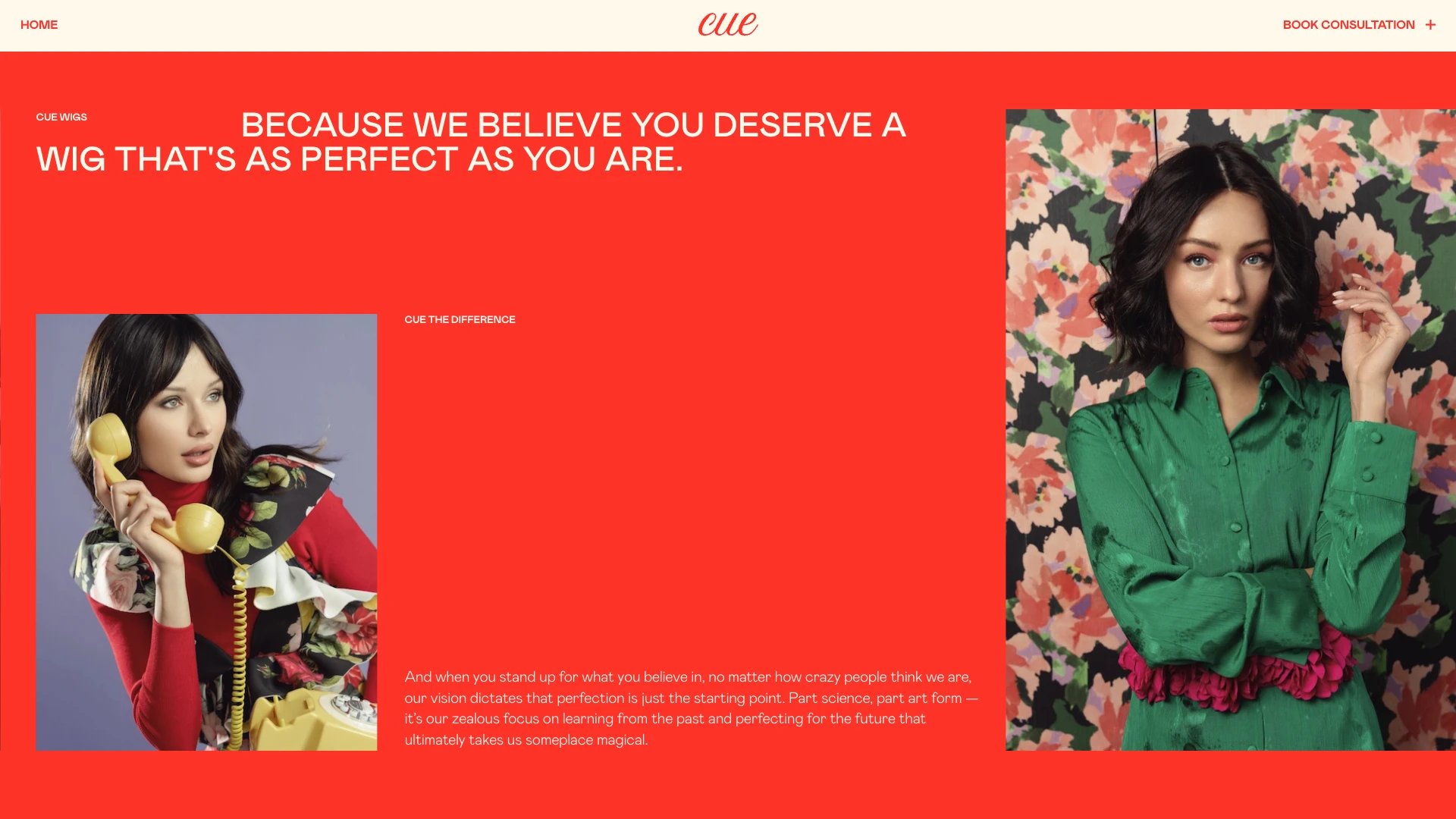 HOME

cue

BOOK CONSULTATION +

CUE WIGS

BECAUSE WE BELIEVE YOU DESERVE A WIG THAT'S AS PERFECT AS YOU ARE.

CUE THE DIFFERENCE

And when you stand up for what you believe in, no matter how crazy people think we are, our vision dictates that perfection is just the starting point. Part science, part art form — it's our zealous focus on learning from the past and perfecting for the future that ultimately takes us someplace magical.